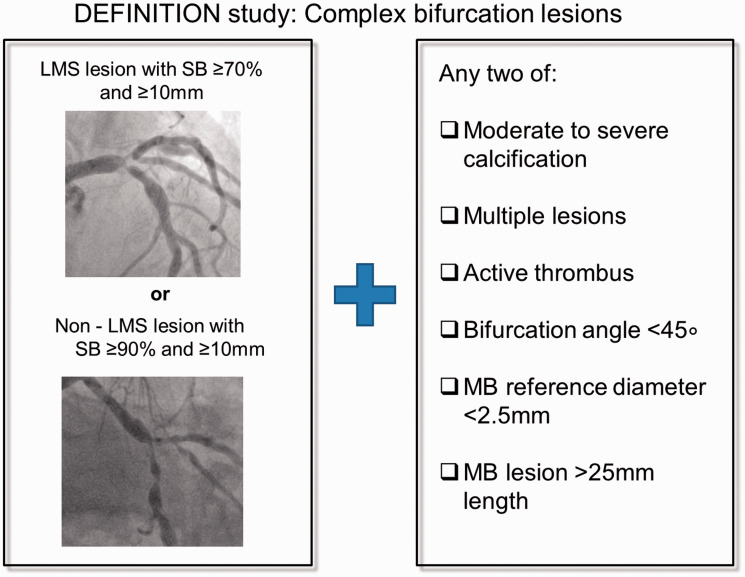 DEFINITION study: Complex bifurcation lesions

LMS lesion with SB ≥70% and ≥10mm

or

Non - LMS lesion with SB ≥90% and ≥10mm

Any two of:

❑ Moderate to severe calcification

❑ Multiple lesions

❑ Active thrombus

❑ Bifurcation angle <45∘

❑ MB reference diameter <2.5mm

❑ MB lesion >25mm length